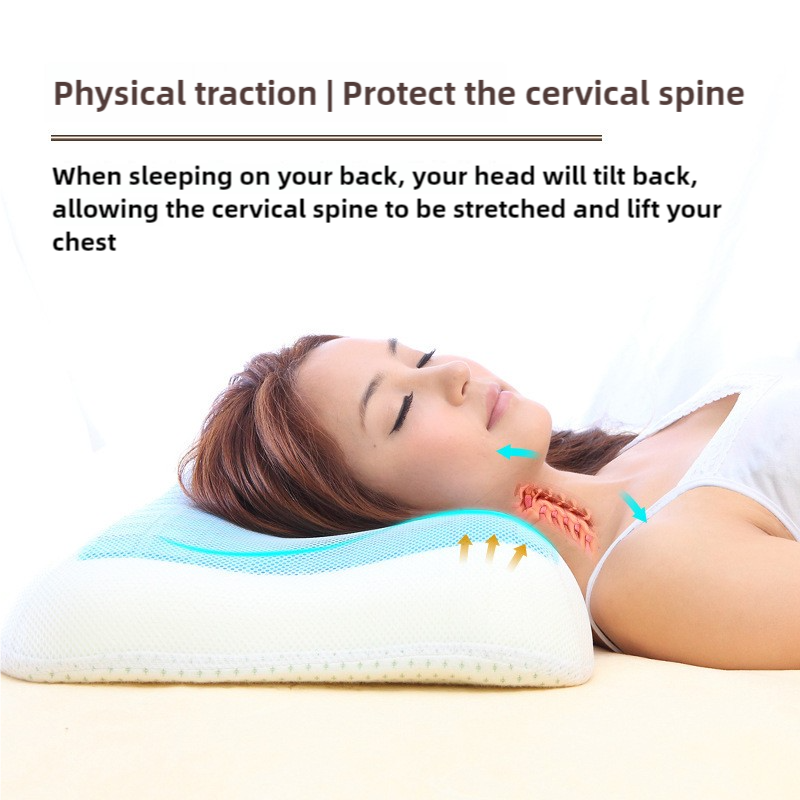 Physical traction | Protect the cervical spine

When sleeping on your back, your head will tilt back, allowing the cervical spine to be stretched and lift your chest